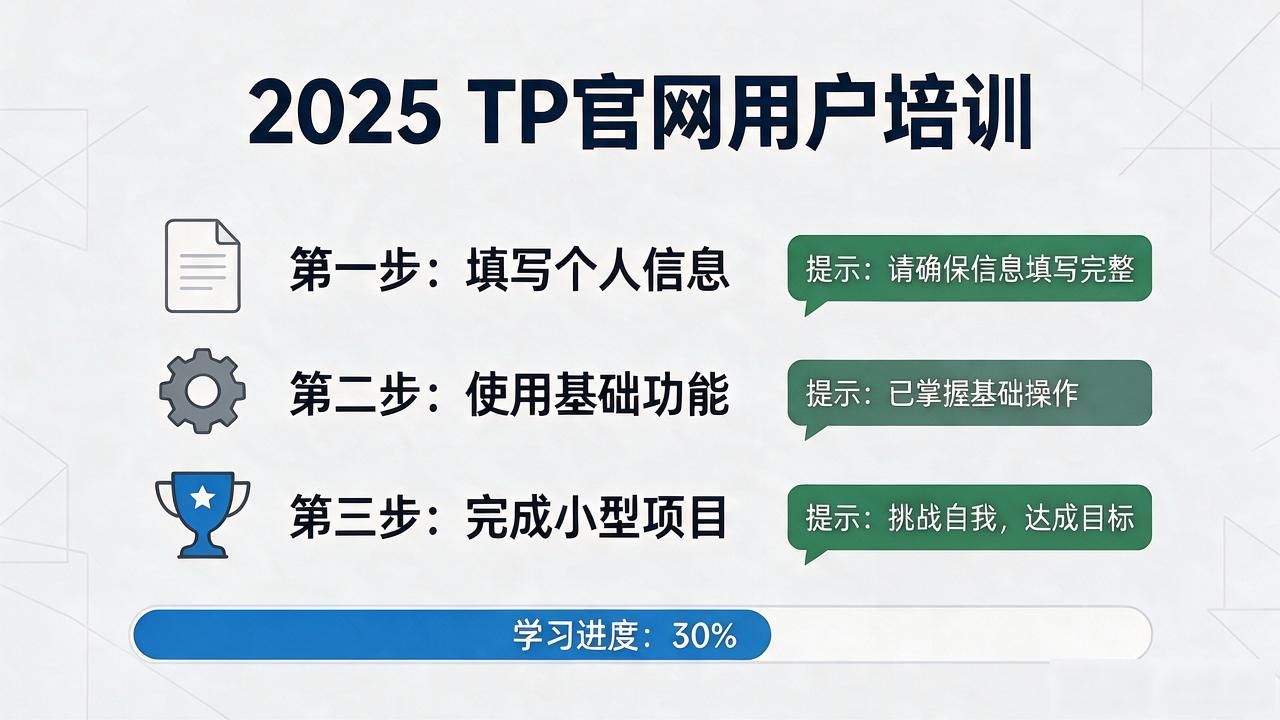 2025 TP官网用户培训

第一步：填写个人信息

提示：请确保信息填写完整

第二步：使用基础功能

提示：已掌握基础操作

第三步：完成小型项目

提示：挑战自我，达成目标

学习进度：30%